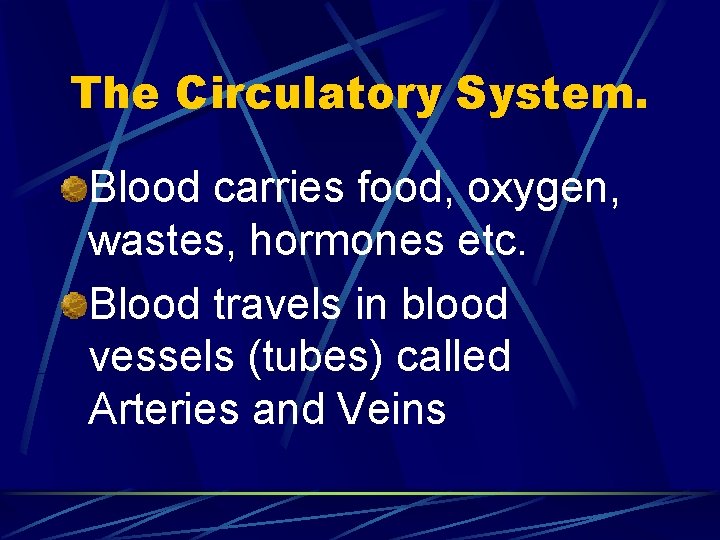 The Circulatory System.

Blood carries food, oxygen, wastes, hormones etc.

Blood travels in blood vessels (tubes) called Arteries and Veins